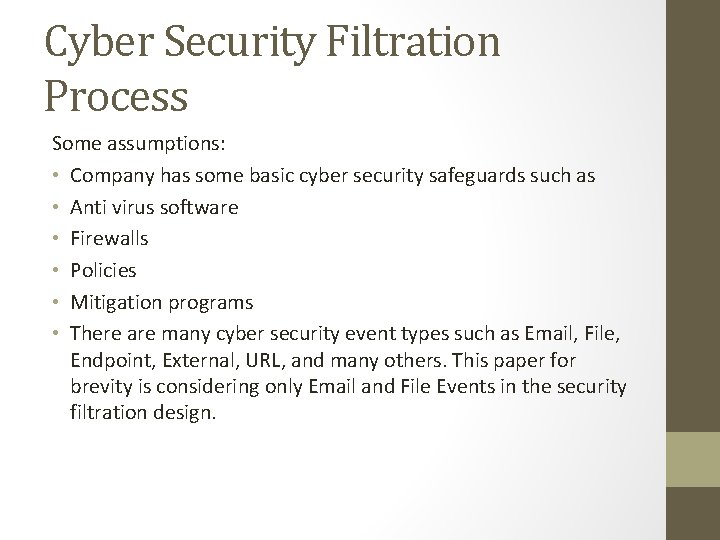 Cyber Security Filtration Process

Some assumptions:

• Company has some basic cyber security safeguards such as
• Anti virus software
• Firewalls
• Policies
• Mitigation programs
• There are many cyber security event types such as Email, File, Endpoint, External, URL, and many others. This paper for brevity is considering only Email and File Events in the security filtration design.